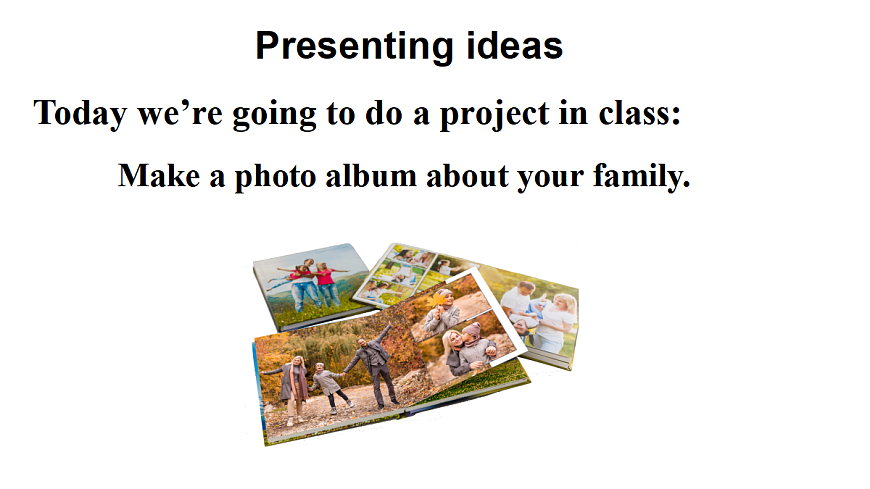 Presenting ideas

Today we're going to do a project in class:

Make a photo album about your family.